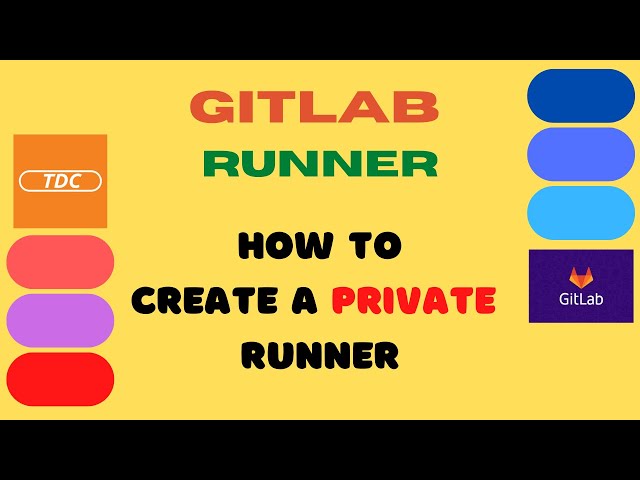 TDC

GITLAB
RUNNER

HOW TO
CREATE A PRIVATE
RUNNER

GitLab